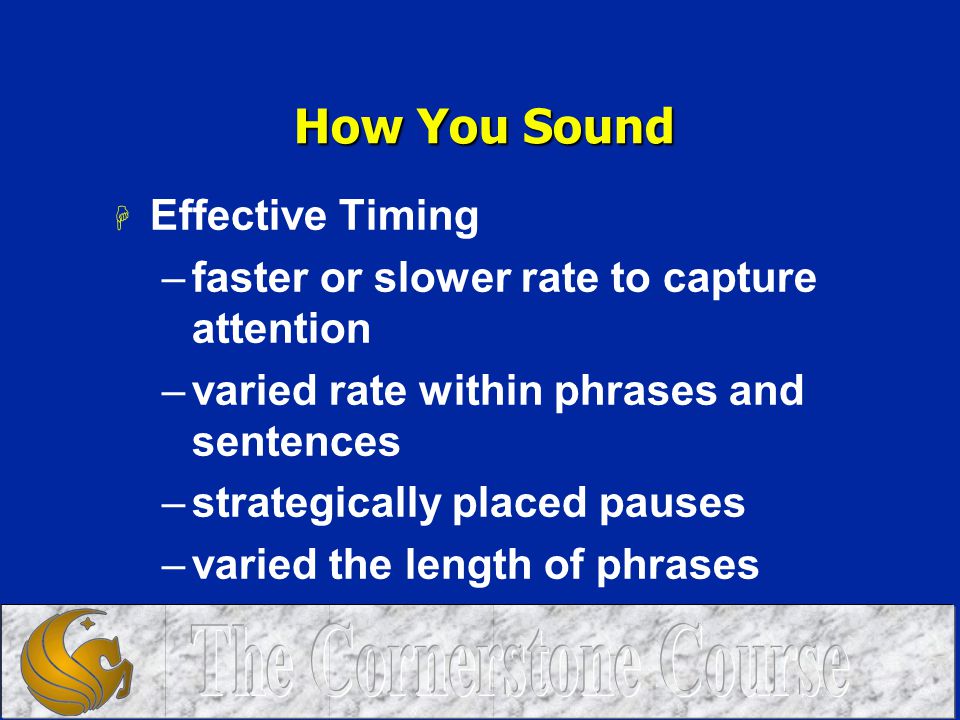 How You Sound

Effective Timing

– faster or slower rate to capture attention

– varied rate within phrases and sentences

– strategically placed pauses

– varied the length of phrases

The Cornerstone Course